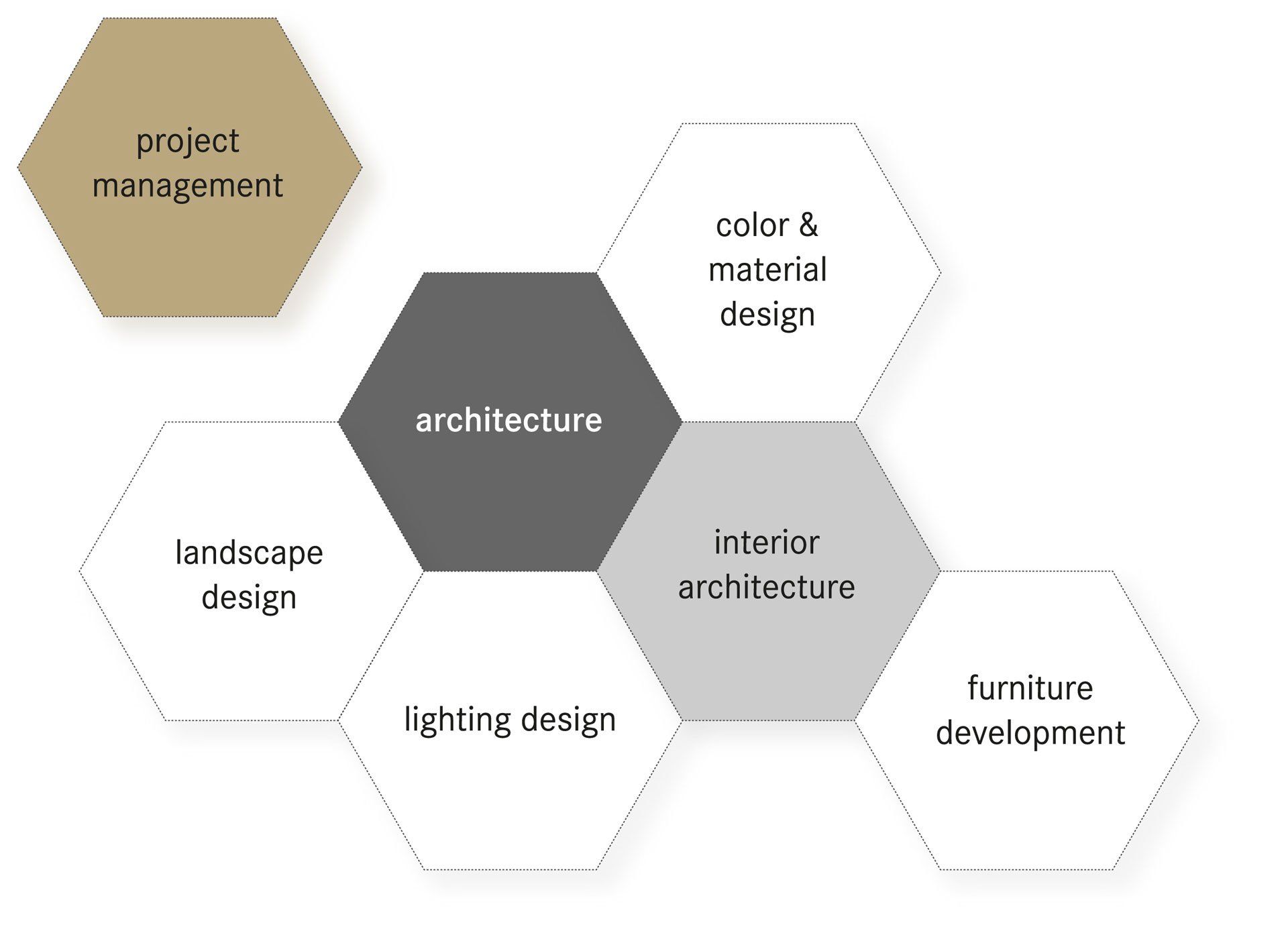 project management

color & material design

architecture

landscape design

interior architecture

lighting design

furniture development